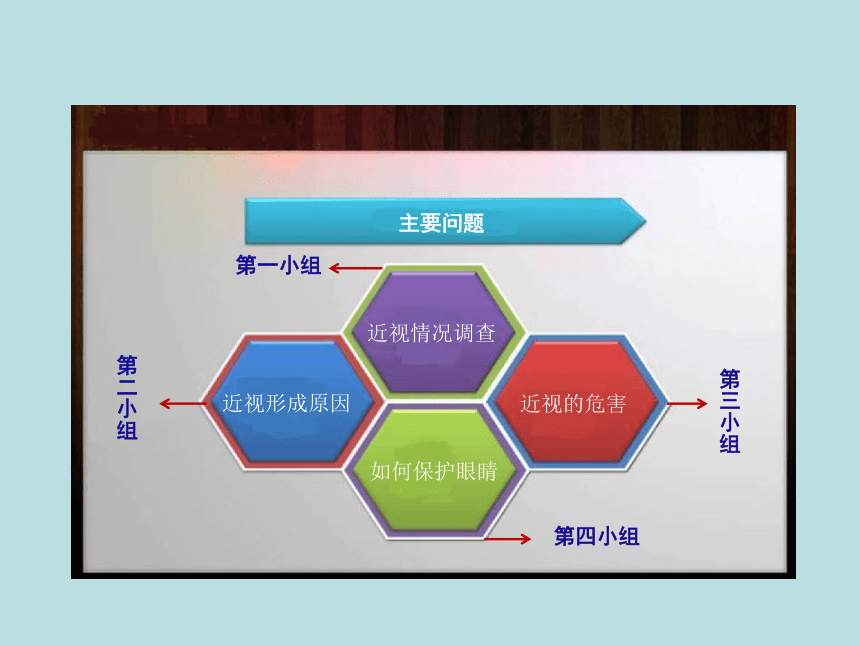 主要问题

第一小组

近视情况调查

第二小组

近视形成原因

近视的危害

第三小组

如何保护眼睛

第四小组